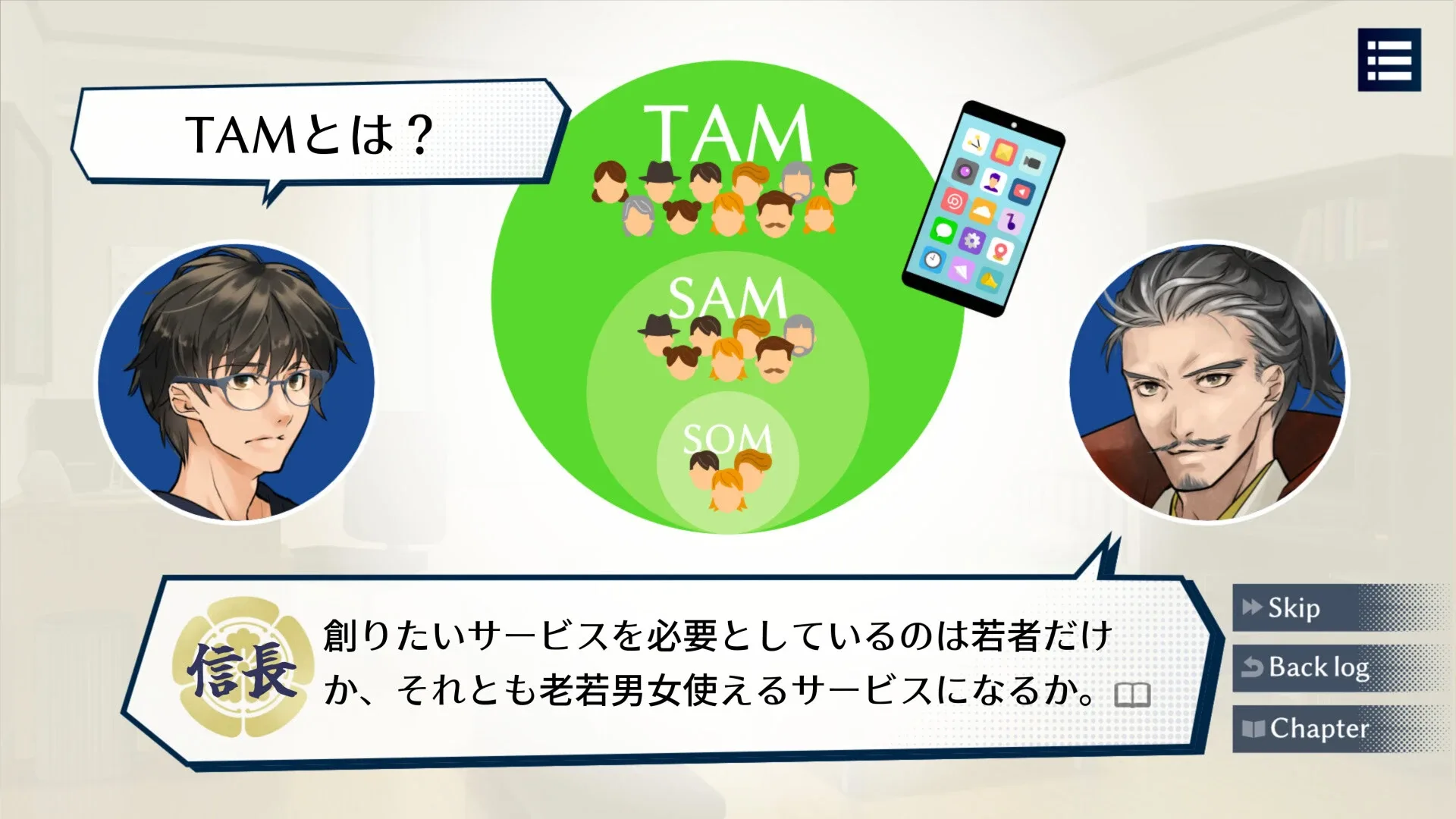 TAMとは？

TAM

SAM

SOM

信長

創りたいサービスを必要としているのは若者だけか、それとも老若男女使えるサービスになるか。

Skip

Back log

Chapter